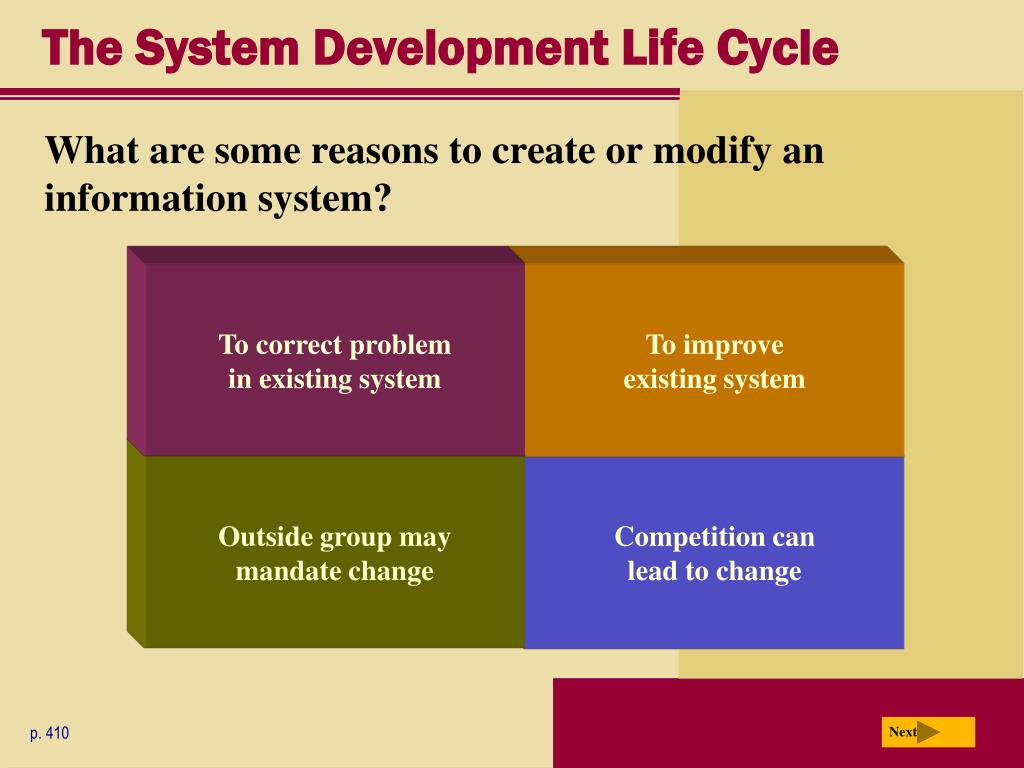 The System Development Life Cycle

What are some reasons to create or modify an information system?

To correct problem in existing system

To improve existing system

Outside group may mandate change

Competition can lead to change

p. 410

Next